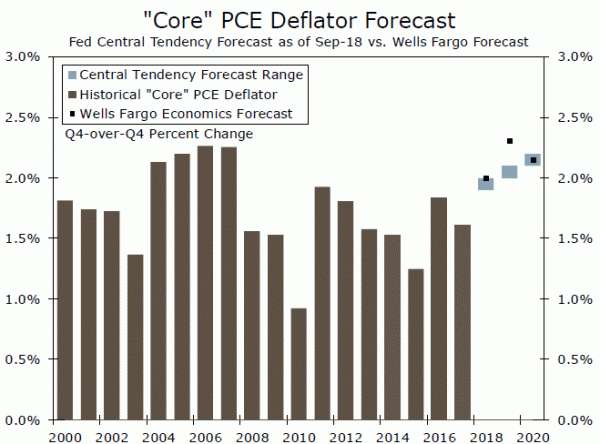 "Core" PCE Deflator Forecast
Fed Central Tendency Forecast as of Sep-18 vs. Wells Fargo Forecast

Central Tendency Forecast Range
Historical "Core" PCE Deflator
Wells Fargo Economics Forecast

Q4-over-Q4 Percent Change

3.0%
2.5%
2.0%
1.5%
1.0%
0.5%
0.0%

3.0%
2.5%
2.0%
1.5%
1.0%
0.5%
0.0%

2000 2002 2004 2006 2008 2010 2012 2014 2016 2018 2020